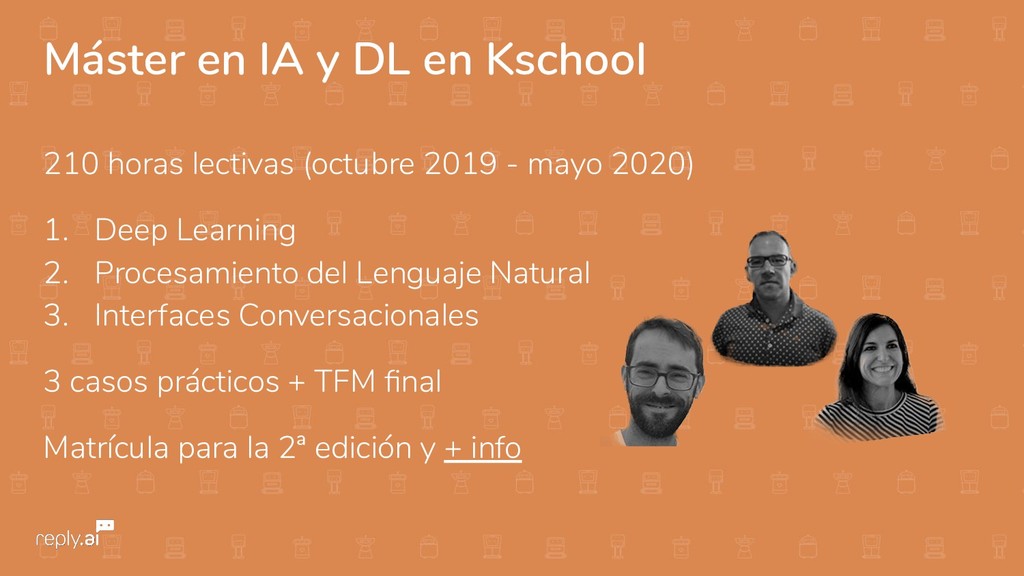 Máster en IA y DL en Kschool

210 horas lectivas (octubre 2019 - mayo 2020)

1. Deep Learning
2. Procesamiento del Lenguaje Natural
3. Interfaces Conversacionales

3 casos prácticos + TFM final

Matrícula para la 2ª edición y + info

reply.ai